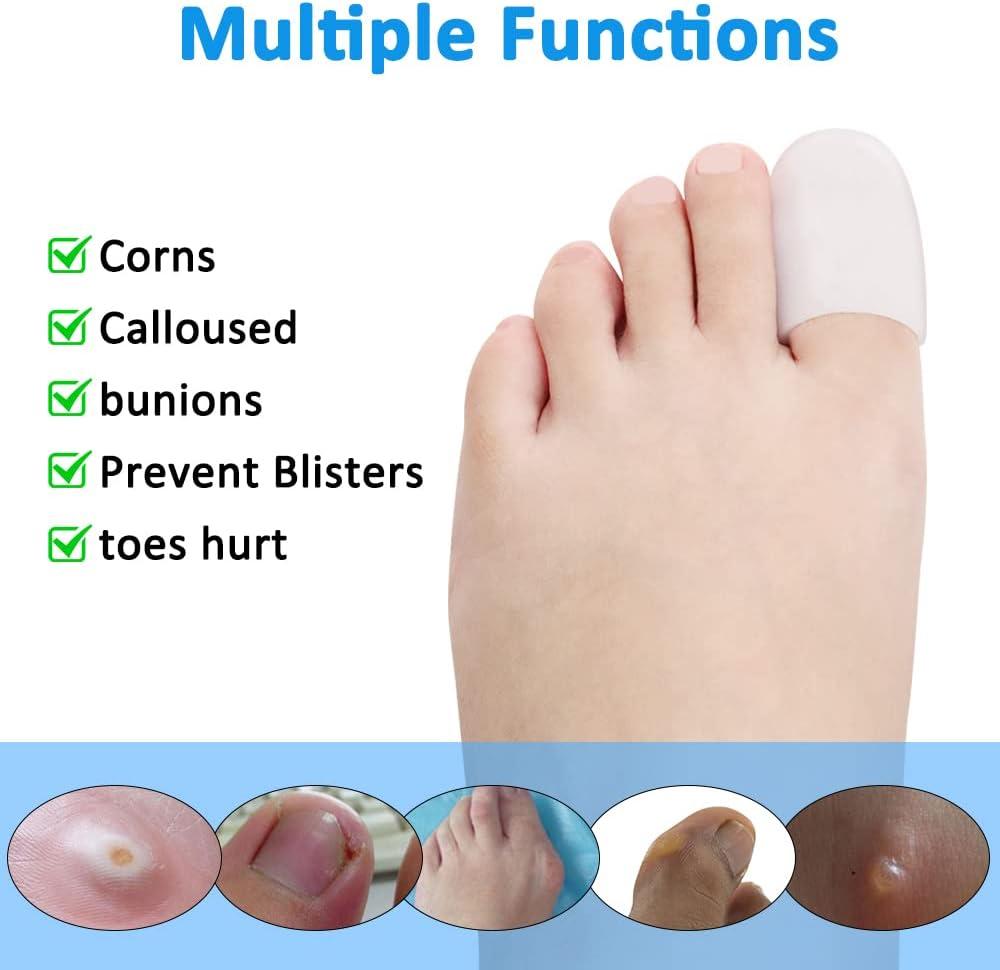 Multiple Functions

Corns
Calloused
bunions
Prevent Blisters
toes hurt